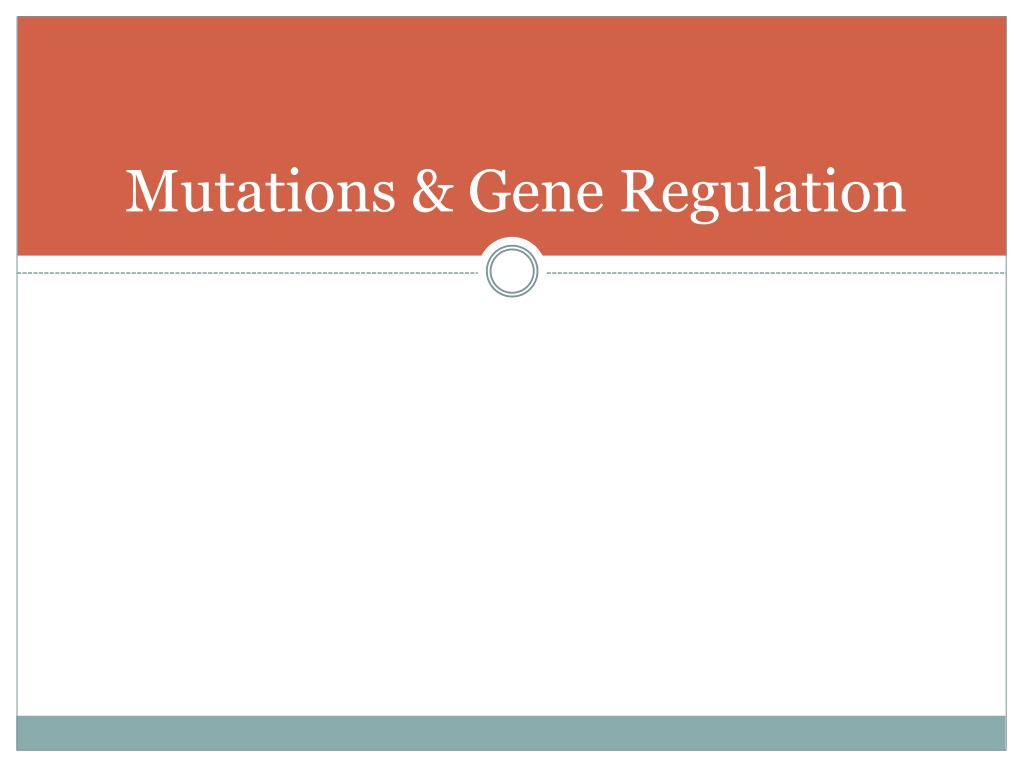 Mutations & Gene Regulation